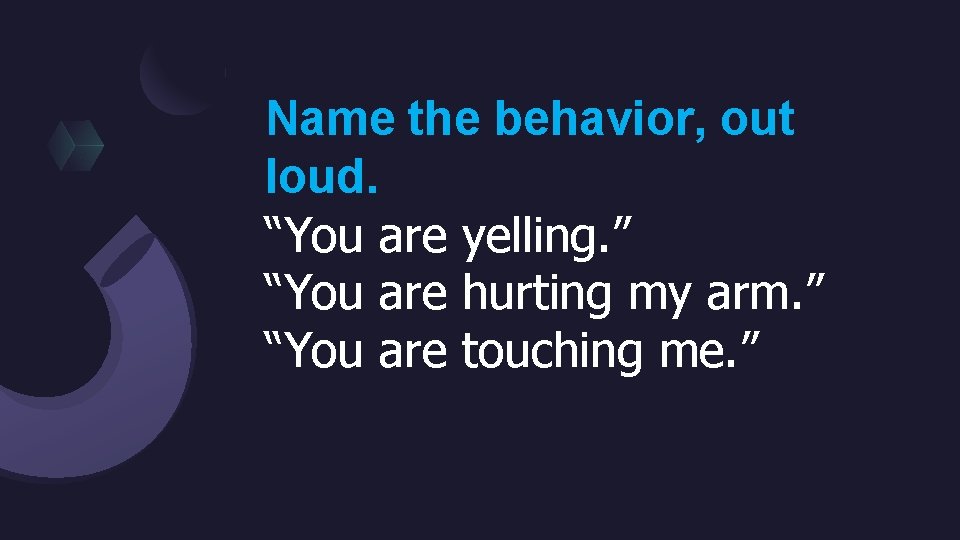 Name the behavior, out loud.

"You are yelling."
"You are hurting my arm."
"You are touching me."